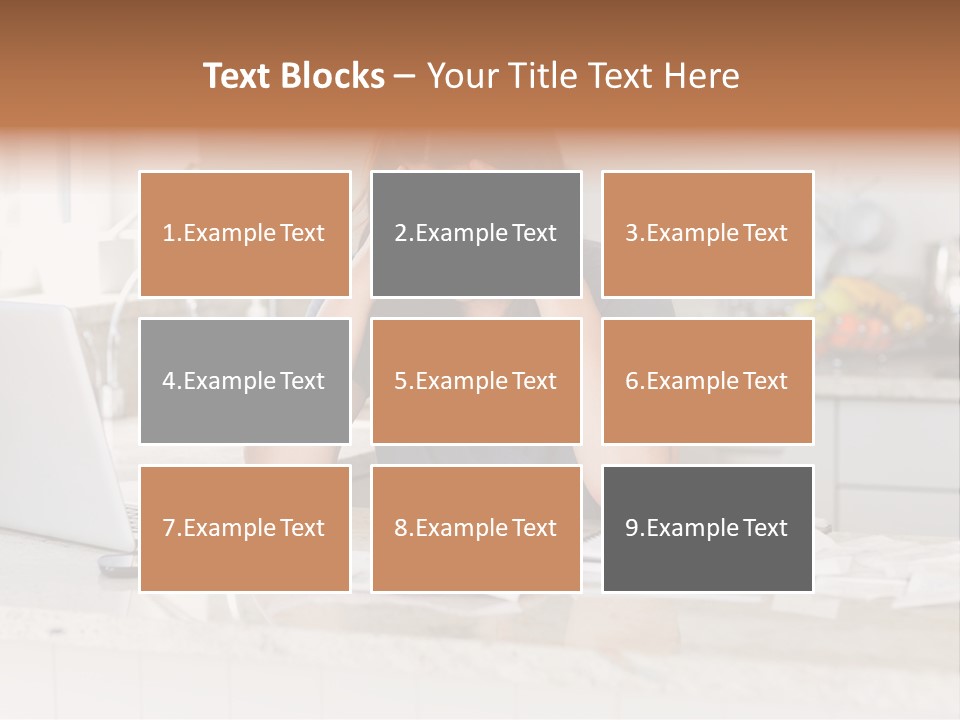 Text Blocks – Your Title Text Here

1.Example Text

2.Example Text

3.Example Text

4.Example Text

5.Example Text

6.Example Text

7.Example Text

8.Example Text

9.Example Text